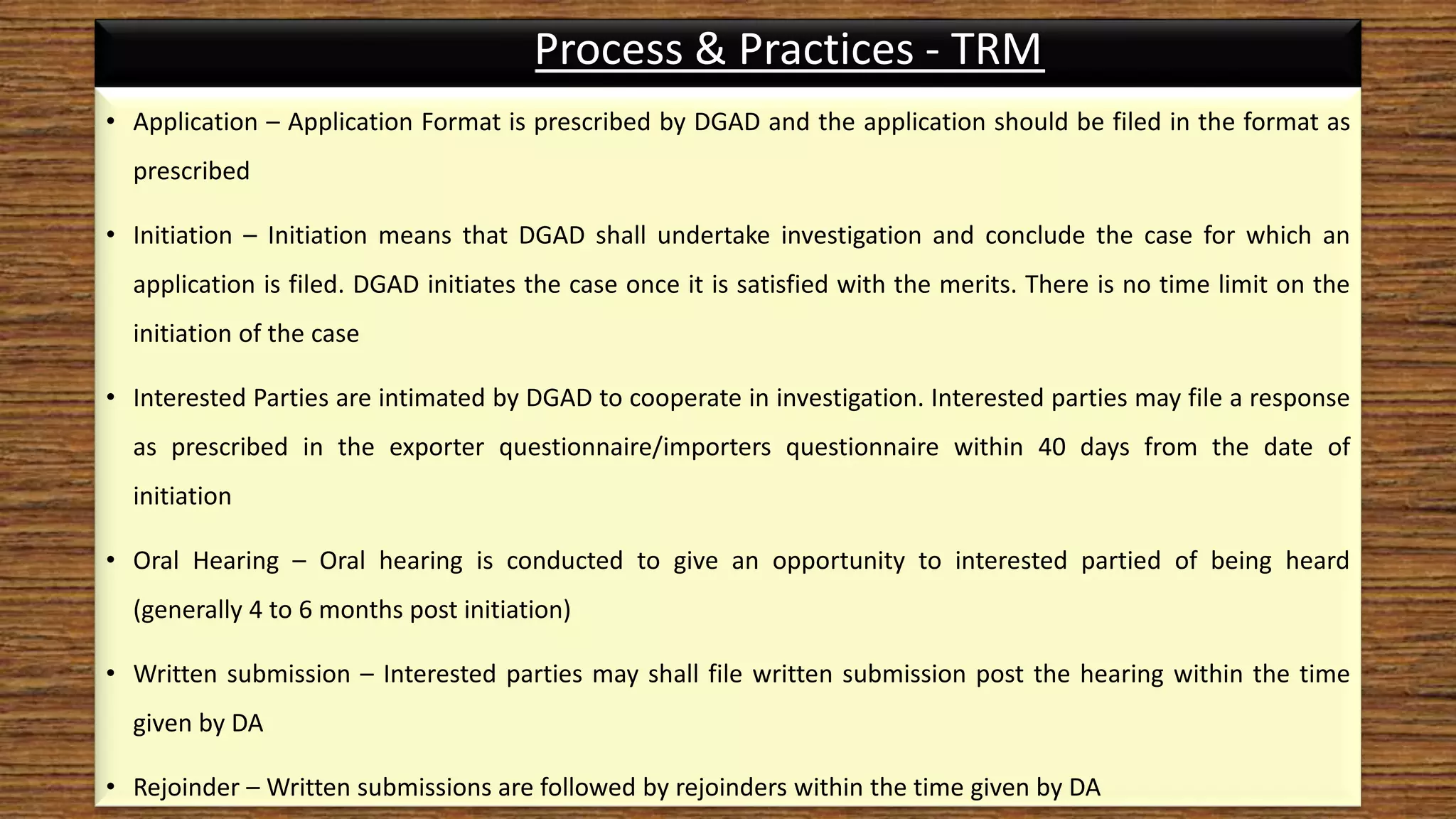 Process & Practices - TRM

• Application – Application Format is prescribed by DGAD and the application should be filed in the format as prescribed

• Initiation – Initiation means that DGAD shall undertake investigation and conclude the case for which an application is filed. DGAD initiates the case once it is satisfied with the merits. There is no time limit on the initiation of the case

• Interested Parties are intimated by DGAD to cooperate in investigation. Interested parties may file a response as prescribed in the exporter questionnaire/importers questionnaire within 40 days from the date of initiation

• Oral Hearing – Oral hearing is conducted to give an opportunity to interested partied of being heard (generally 4 to 6 months post initiation)

• Written submission – Interested parties may shall file written submission post the hearing within the time given by DA

• Rejoinder – Written submissions are followed by rejoinders within the time given by DA